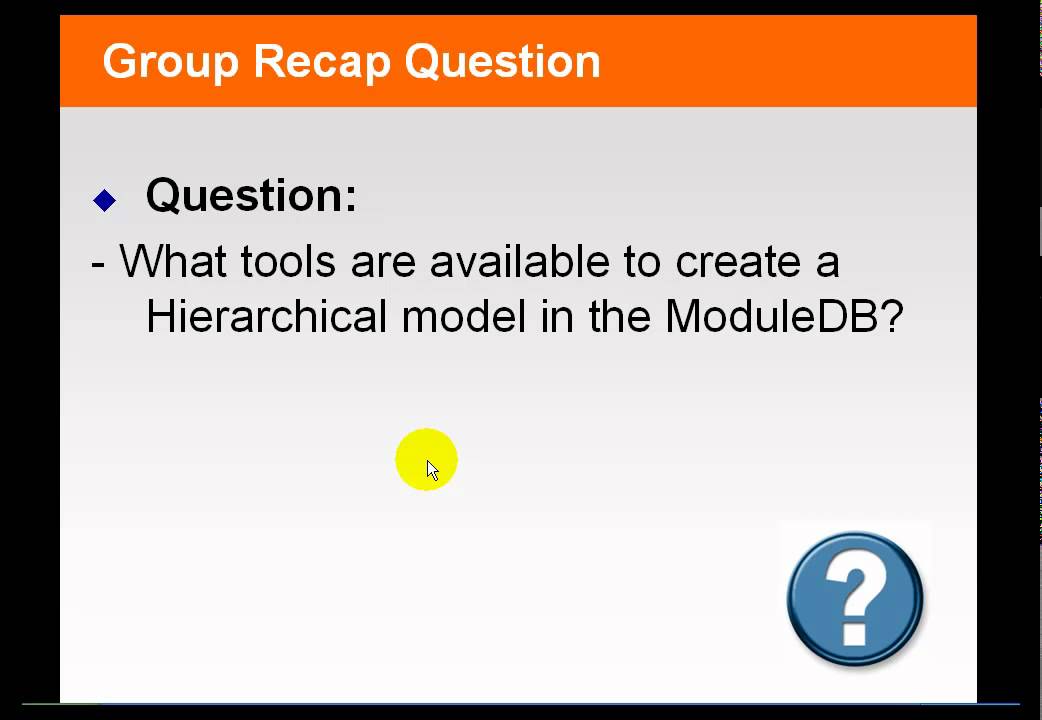 Group Recap Question

Question:

- What tools are available to create a Hierarchical model in the ModuleDB?

?